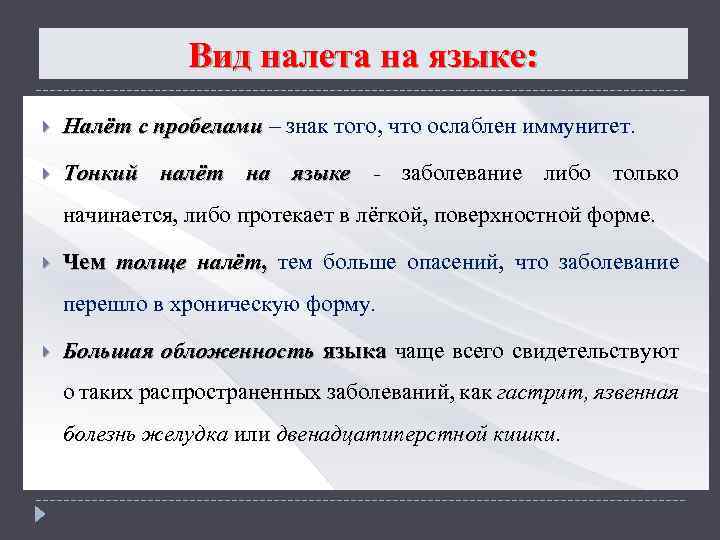 Вид налета на языке:

Налёт с пробелами – знак того, что ослаблен иммунитет.

Тонкий налёт на языке - заболевание либо только начинается, либо протекает в лёгкой, поверхностной форме.

Чем толще налёт, тем больше опасений, что заболевание перешло в хроническую форму.

Большая обложенность языка чаще всего свидетельствуют о таких распространенных заболеваний, как гастрит, язвенная болезнь желудка или двенадцатиперстной кишки.